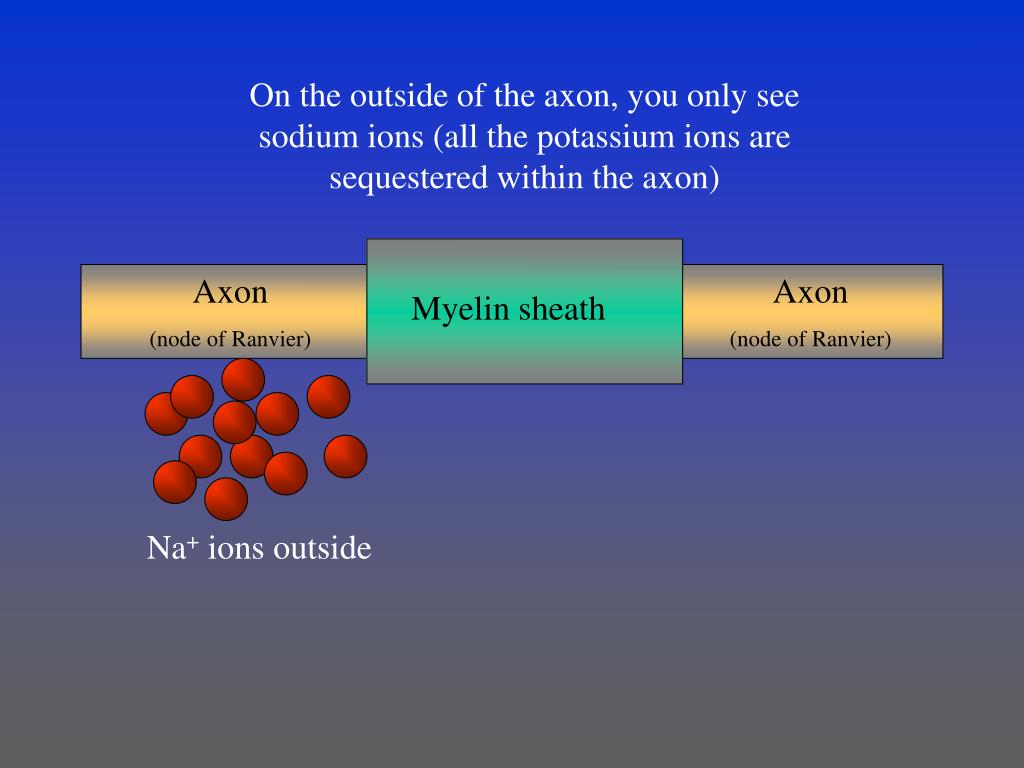 On the outside of the axon, you only see sodium ions (all the potassium ions are sequestered within the axon)

Axon
(node of Ranvier)

Myelin sheath

Axon
(node of Ranvier)

$Na^+$ ions outside